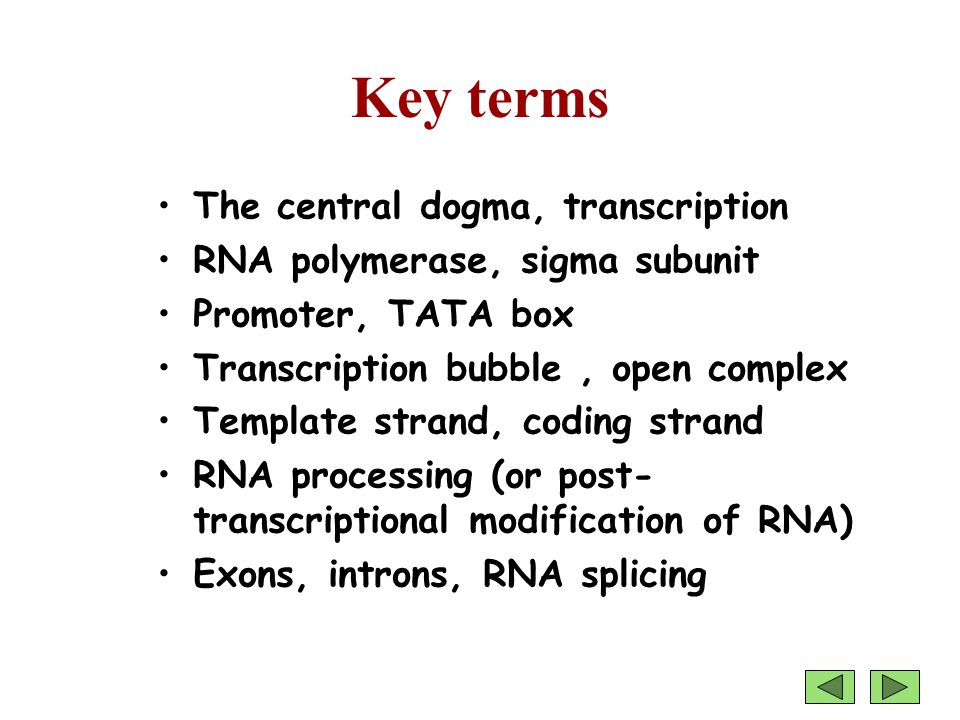 Key terms

• The central dogma, transcription
• RNA polymerase, sigma subunit
• Promoter, TATA box
• Transcription bubble , open complex
• Template strand, coding strand
• RNA processing (or post-transcriptional modification of RNA)
• Exons, introns, RNA splicing